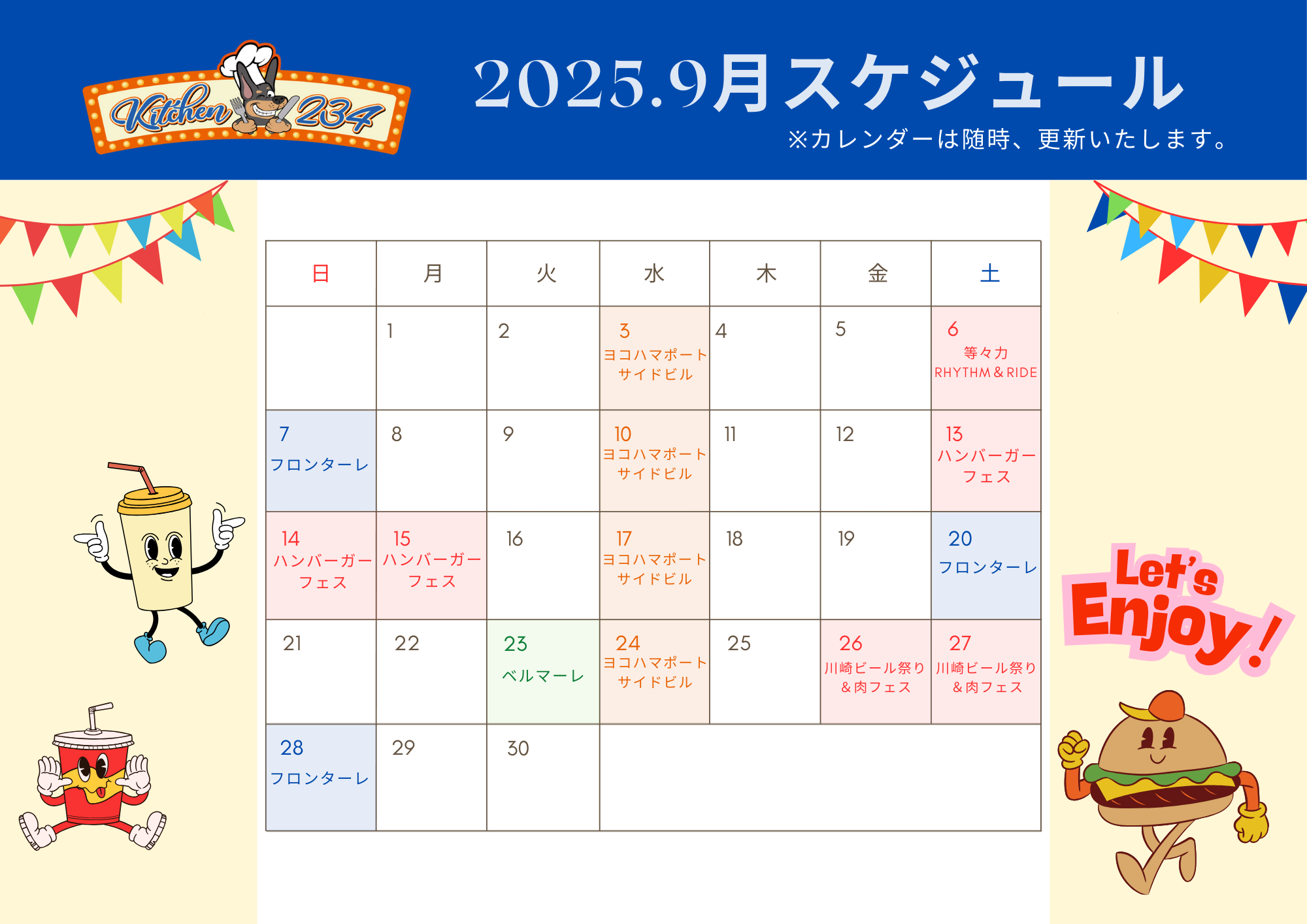 Kitchen 234

2025.9月スケジュール
※カレンダーは随時、更新いたします。

| 日 | 月 | 火 | 水 | 木 | 金 | 土 |
|---|---|---|---|---|---|---|
| | 1 | 2 | 3 ヨコハマポートサイドビル | 4 | 5 | 6 等々力 RHYTHM＆RIDE |
| 7 フロンターレ | 8 | 9 | 10 ヨコハマポートサイドビル | 11 | 12 | 13 ハンバーガーフェス |
| 14 ハンバーガーフェス | 15 ハンバーガーフェス | 16 | 17 ヨコハマポートサイドビル | 18 | 19 | 20 フロンターレ |
| 21 | 22 | 23 ベルマーレ | 24 ヨコハマポートサイドビル | 25 | 26 川崎ビール祭り＆肉フェス | 27 川崎ビール祭り＆肉フェス |
| 28 フロンターレ | 29 | 30 | | | | |

Let's Enjoy!